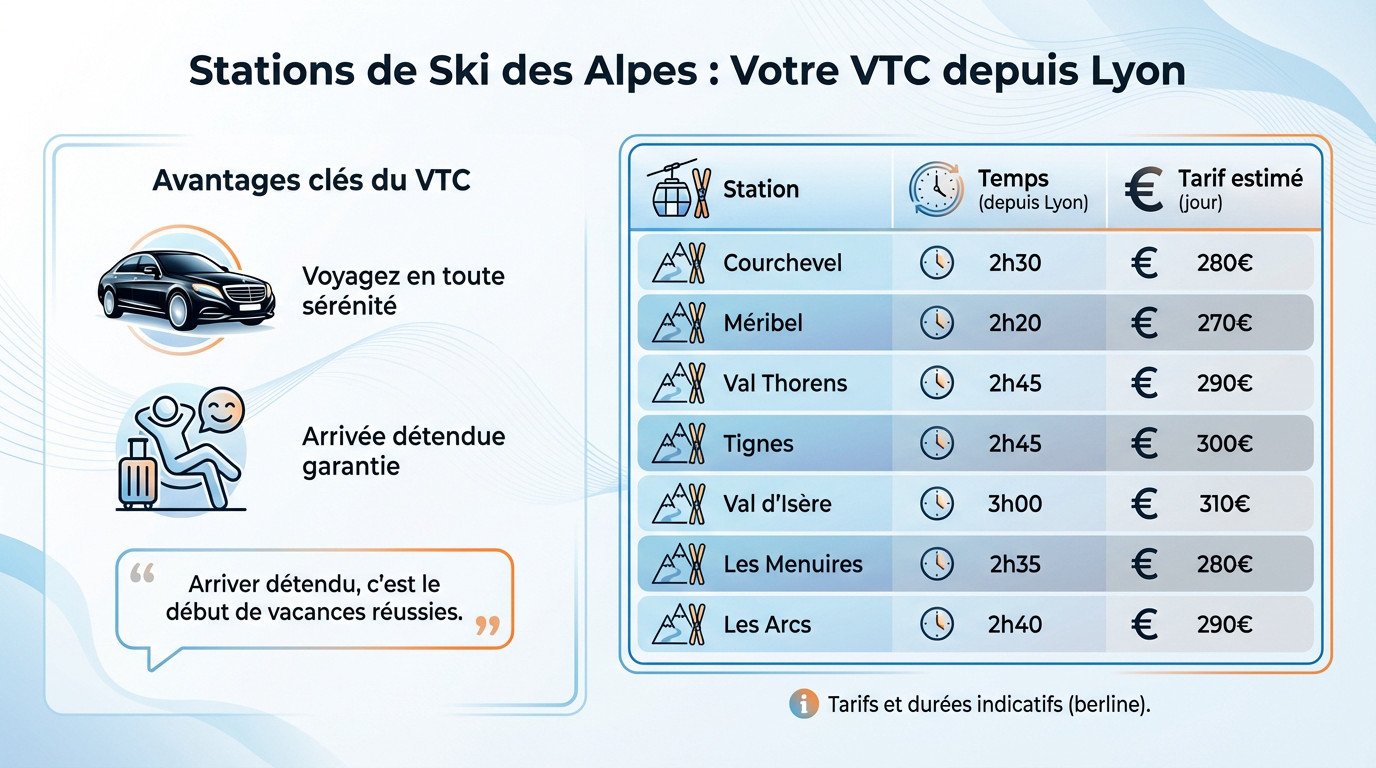 Stations de Ski des Alpes : Votre VTC depuis Lyon

Avantages clés du VTC

Voyagez en toute sérénité

Arrivée détendue garantie

“ Arriver détendu, c'est le début de vacances réussies. ”

| Station | Temps (depuis Lyon) | Tarif estimé (jour) |
|---|---|---|
| Courchevel | 2h30 | 280€ |
| Méribel | 2h20 | 270€ |
| Val Thorens | 2h45 | 290€ |
| Tignes | 2h45 | 300€ |
| Val d'Isère | 3h00 | 310€ |
| Les Menuires | 2h35 | 280€ |
| Les Arcs | 2h40 | 290€ |

Tarifs et durées indicatifs (berline).